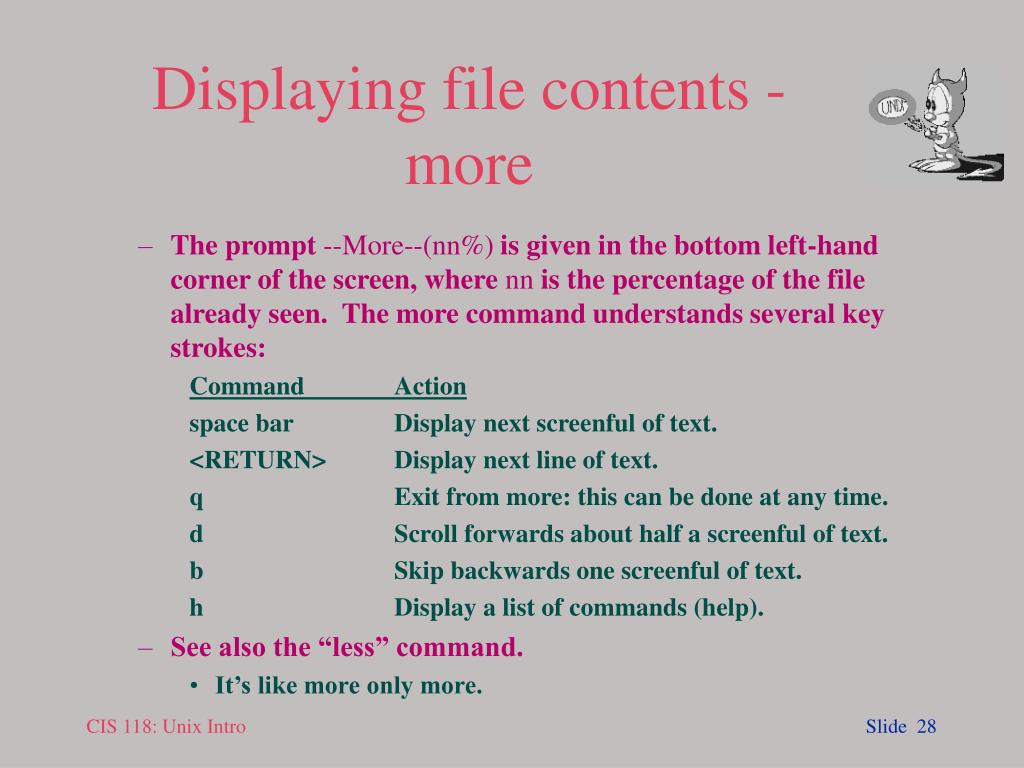 Displaying file contents - more

UNIX

– The prompt --More--(nn%) is given in the bottom left-hand corner of the screen, where nn is the percentage of the file already seen. The more command understands several key strokes:

| Command | Action |
|---|---|
| space bar | Display next screenful of text. |
| <RETURN> | Display next line of text. |
| q | Exit from more: this can be done at any time. |
| d | Scroll forwards about half a screenful of text. |
| b | Skip backwards one screenful of text. |
| h | Display a list of commands (help). |

– See also the “less” command.
• It’s like more only more.

CIS 118: Unix Intro

Slide 28